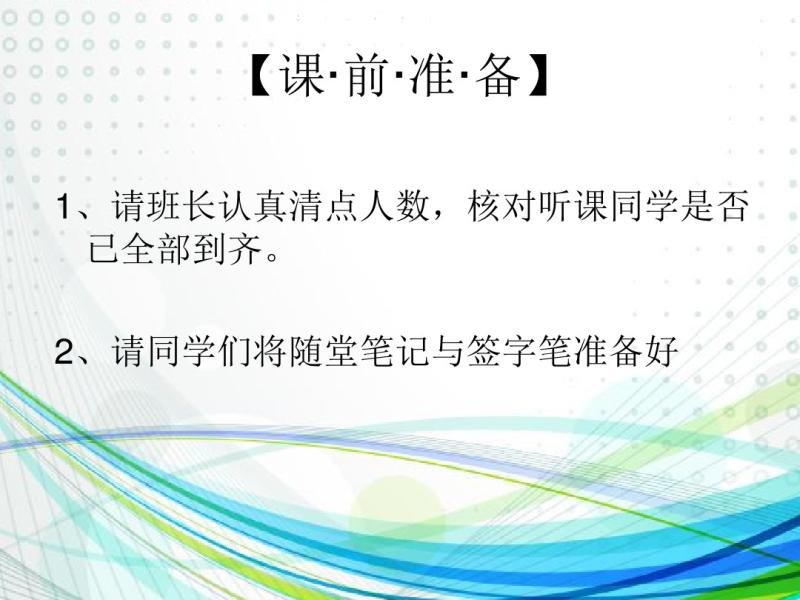 【课·前·准·备】

1、请班长认真清点人数，核对听课同学是否已全部到齐。

2、请同学们将随堂笔记与签字笔准备好